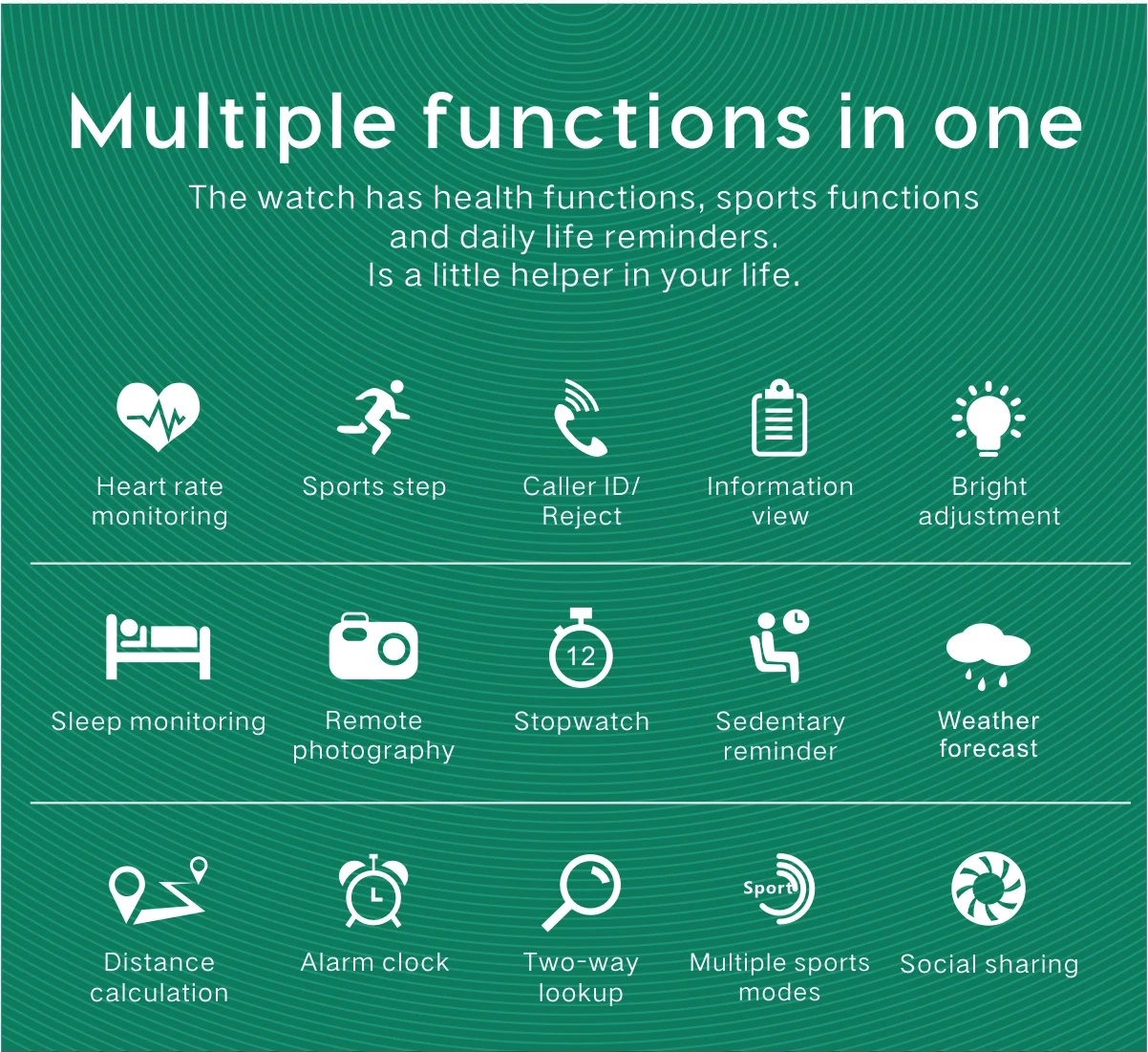 Multiple functions in one

The watch has health functions, sports functions and daily life reminders.
Is a little helper in your life.

Heart rate monitoring

Sports step

Caller ID/ Reject

Information view

Bright adjustment

Sleep monitoring

Remote photography

12

Stopwatch

Sedentary reminder

Weather forecast

Distance calculation

Alarm clock

Two-way lookup

Sport

Multiple sports modes

Social sharing